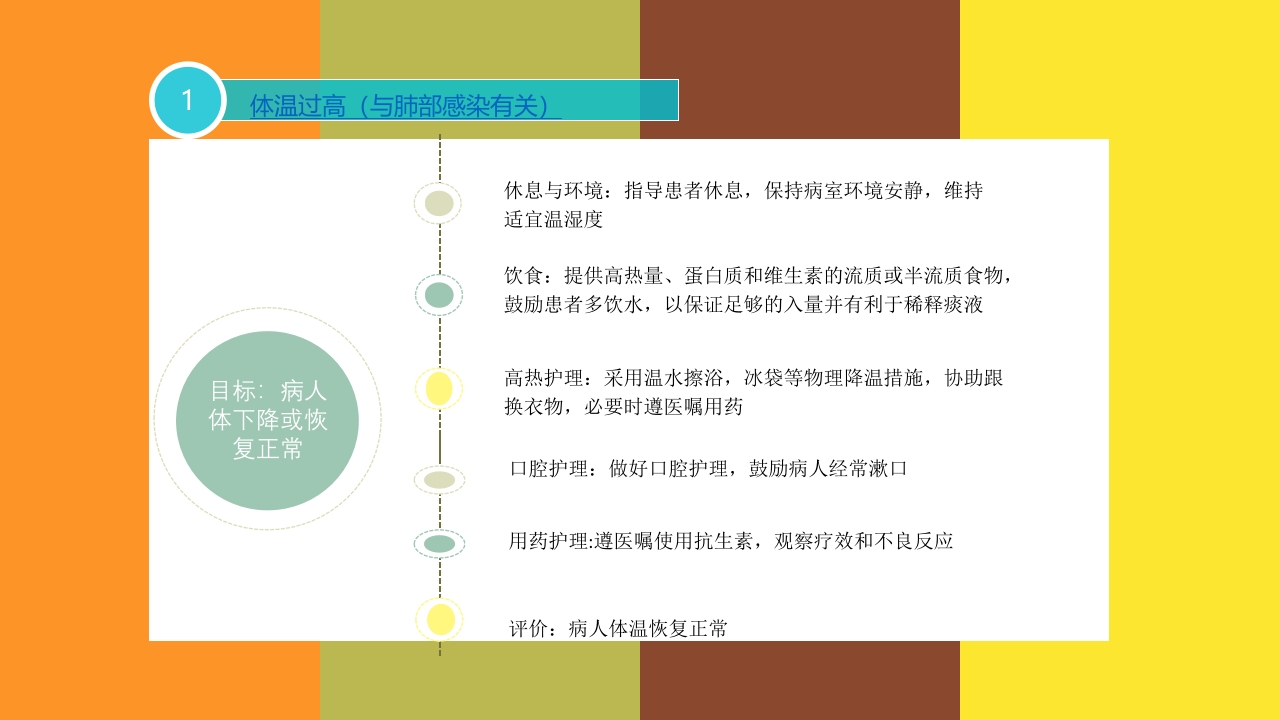 1

体温过高（与肺部感染有关）

目标：病人体下降或恢复正常

休息与环境：指导患者休息，保持病室环境安静，维持适宜温湿度

饮食：提供高热量、蛋白质和维生素的流质或半流质食物，鼓励患者多饮水，以保证足够的入量并有利于稀释痰液

高热护理：采用温水擦浴，冰袋等物理降温措施，协助跟换衣物，必要时遵医嘱用药

口腔护理：做好口腔护理，鼓励病人经常漱口

用药护理:遵医嘱使用抗生素，观察疗效和不良反应

评价：病人体温恢复正常